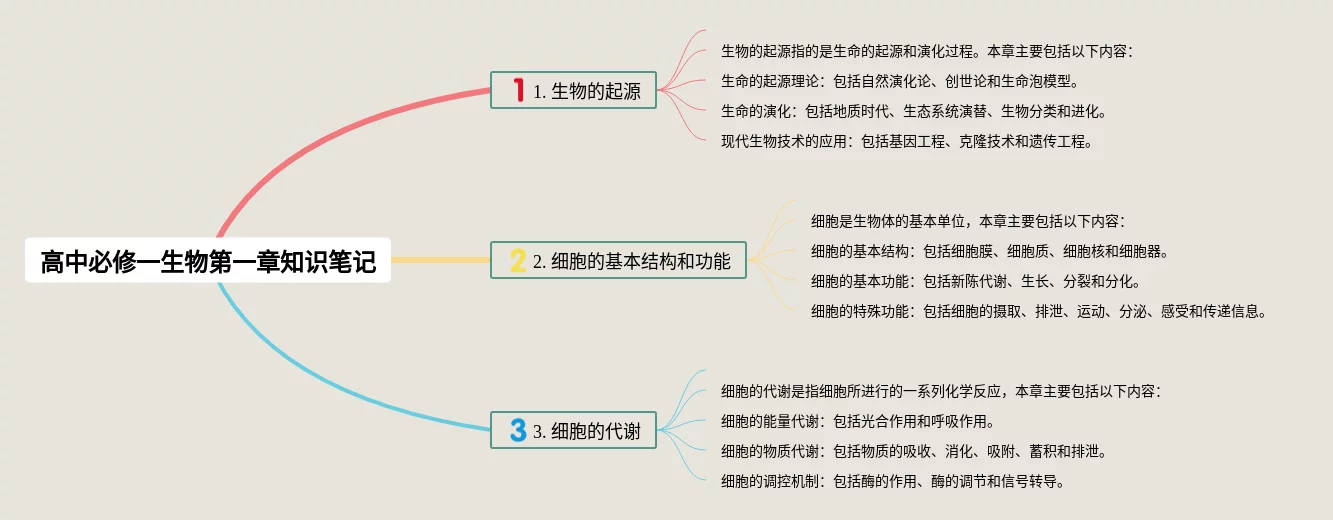 高中必修一生物第一章知识笔记

1 1. 生物的起源

生物的起源指的是生命的起源和演化过程。本章主要包括以下内容：

生命的起源理论：包括自然演化论、创世论和生命泡模型。

生命的演化：包括地质时代、生态系统演替、生物分类和进化。

现代生物技术的应用：包括基因工程、克隆技术和遗传工程。

2 2. 细胞的基本结构和功能

细胞是生物体的基本单位，本章主要包括以下内容：

细胞的基本结构：包括细胞膜、细胞质、细胞核和细胞器。

细胞的基本功能：包括新陈代谢、生长、分裂和分化。

细胞的特殊功能：包括细胞的摄取、排泄、运动、分泌、感受和传递信息。

3 3. 细胞的代谢

细胞的代谢是指细胞所进行的一系列化学反应，本章主要包括以下内容：

细胞的能量代谢：包括光合作用和呼吸作用。

细胞的物质代谢：包括物质的吸收、消化、吸附、蓄积和排泄。

细胞的调控机制：包括酶的作用、酶的调节和信号转导。